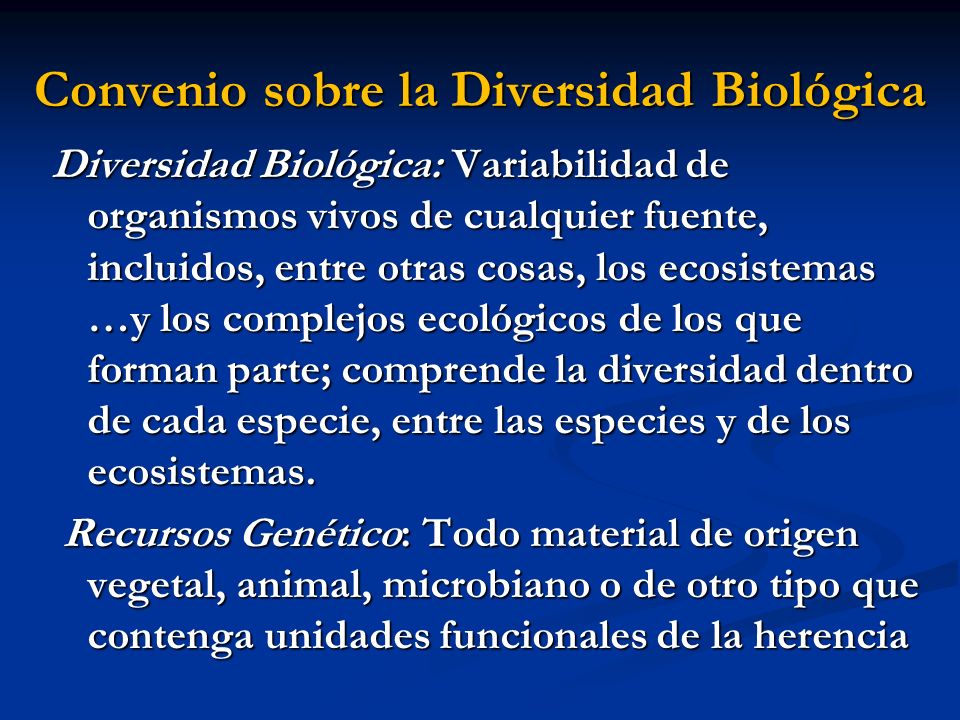 Convenio sobre la Diversidad Biológica

Diversidad Biológica: Variabilidad de organismos vivos de cualquier fuente, incluidos, entre otras cosas, los ecosistemas …y los complejos ecológicos de los que forman parte; comprende la diversidad dentro de cada especie, entre las especies y de los ecosistemas.

Recursos Genético: Todo material de origen vegetal, animal, microbiano o de otro tipo que contenga unidades funcionales de la herencia